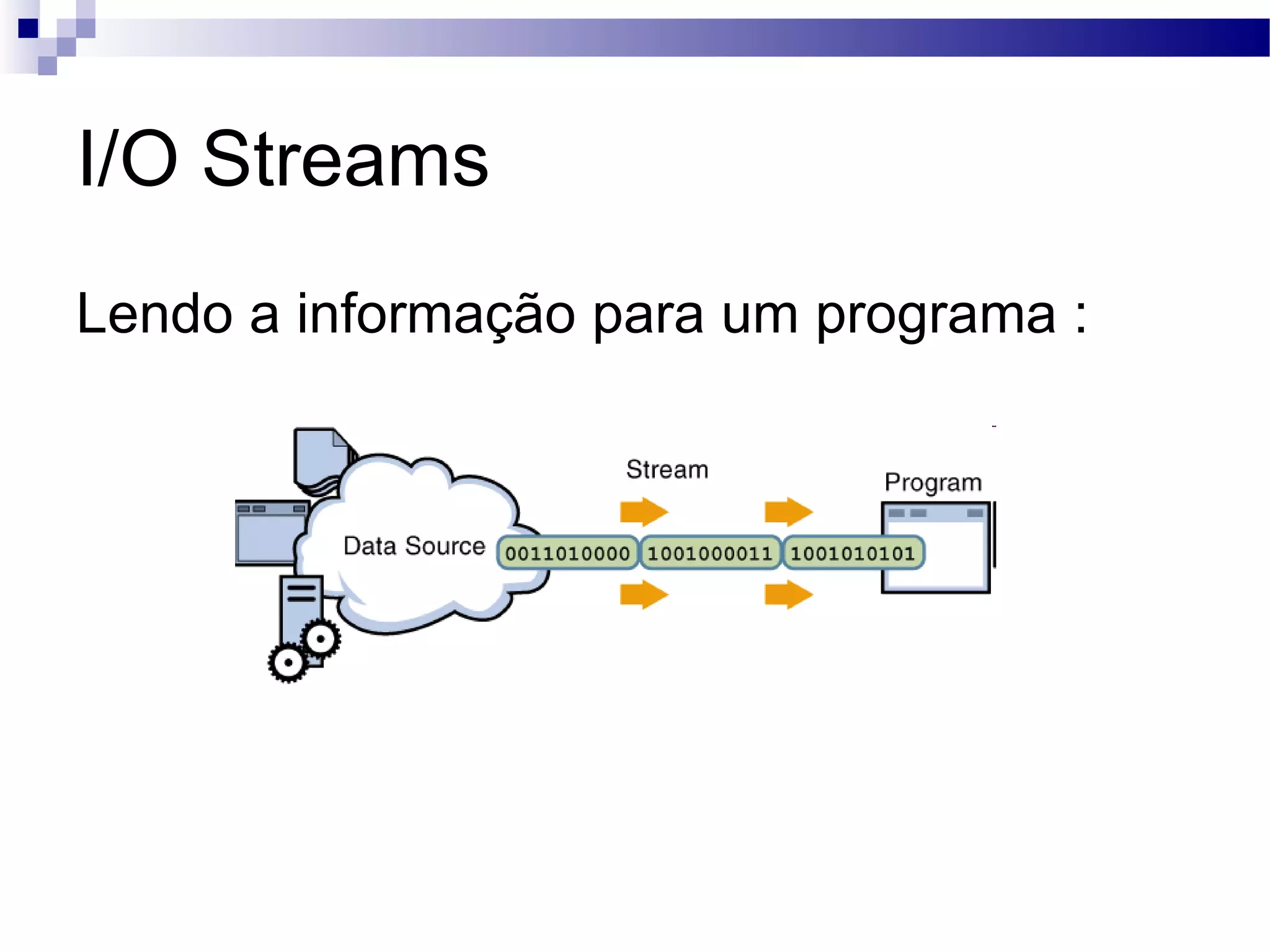 I/O Streams

Lendo a informação para um programa :

Stream

Program

Data Source

0011010000

1001000011

1001010101